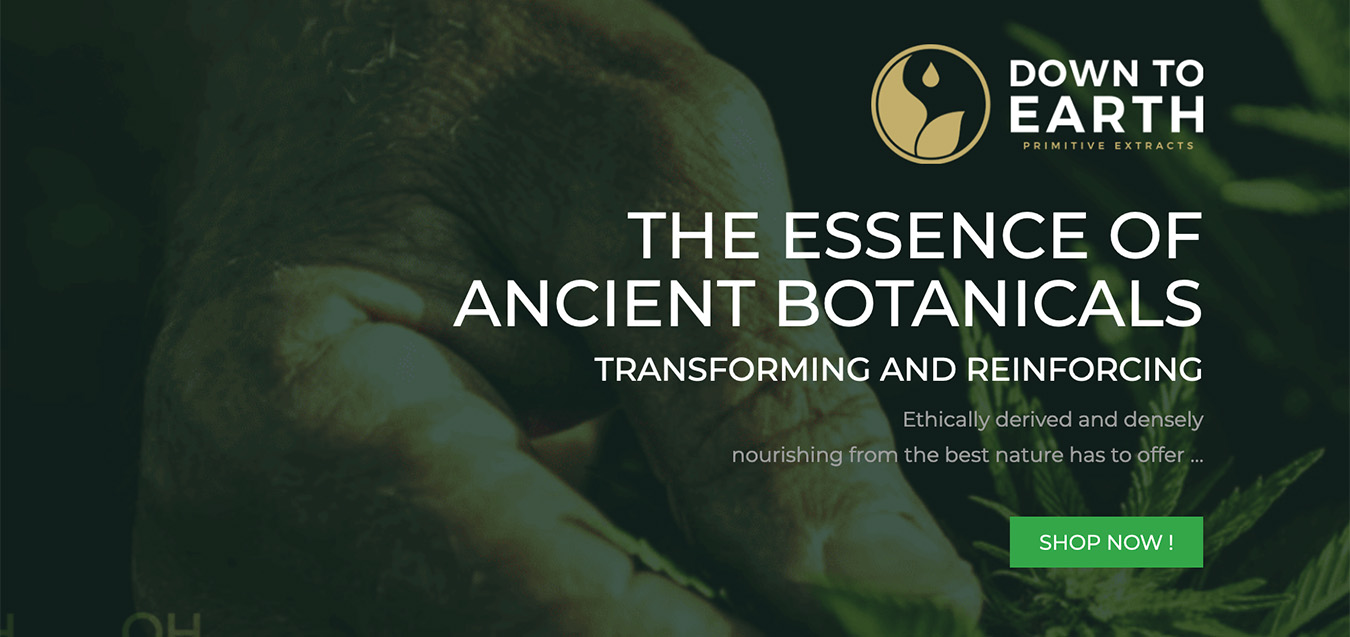 DOWN TO EARTH
PRIMITIVE EXTRACTS

THE ESSENCE OF ANCIENT BOTANICALS

TRANSFORMING AND REINFORCING

Ethically derived and densely nourishing from the best nature has to offer ...

SHOP NOW !